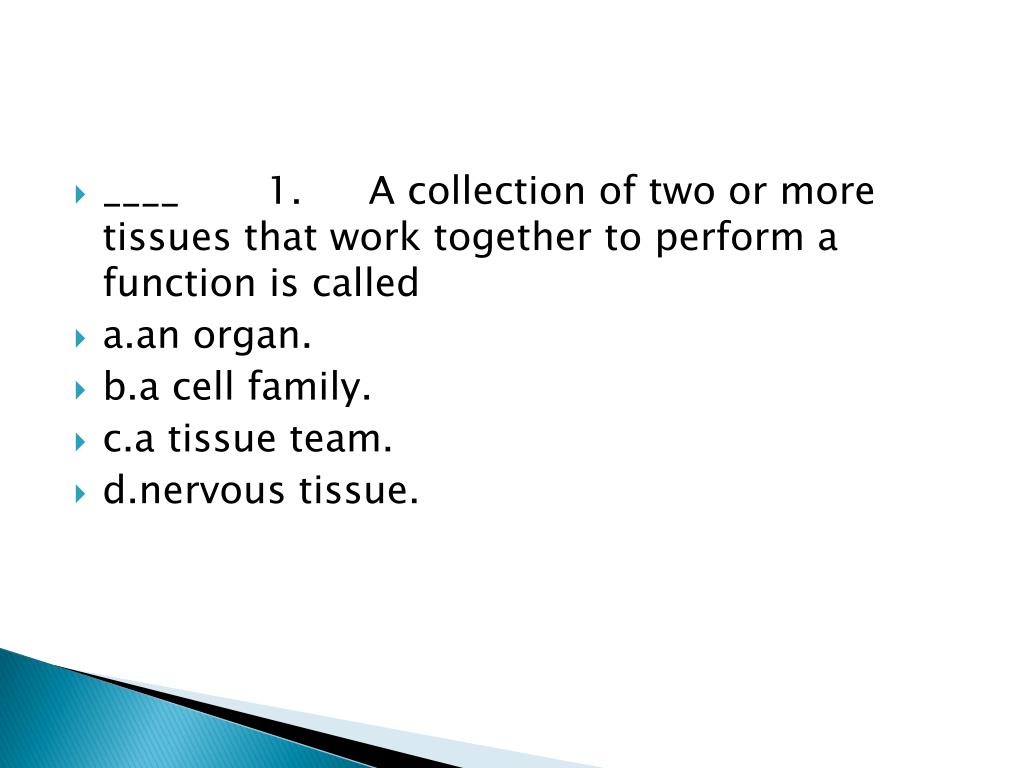 ____ 1. A collection of two or more tissues that work together to perform a function is called

a.an organ.

b.a cell family.

c.a tissue team.

d.nervous tissue.